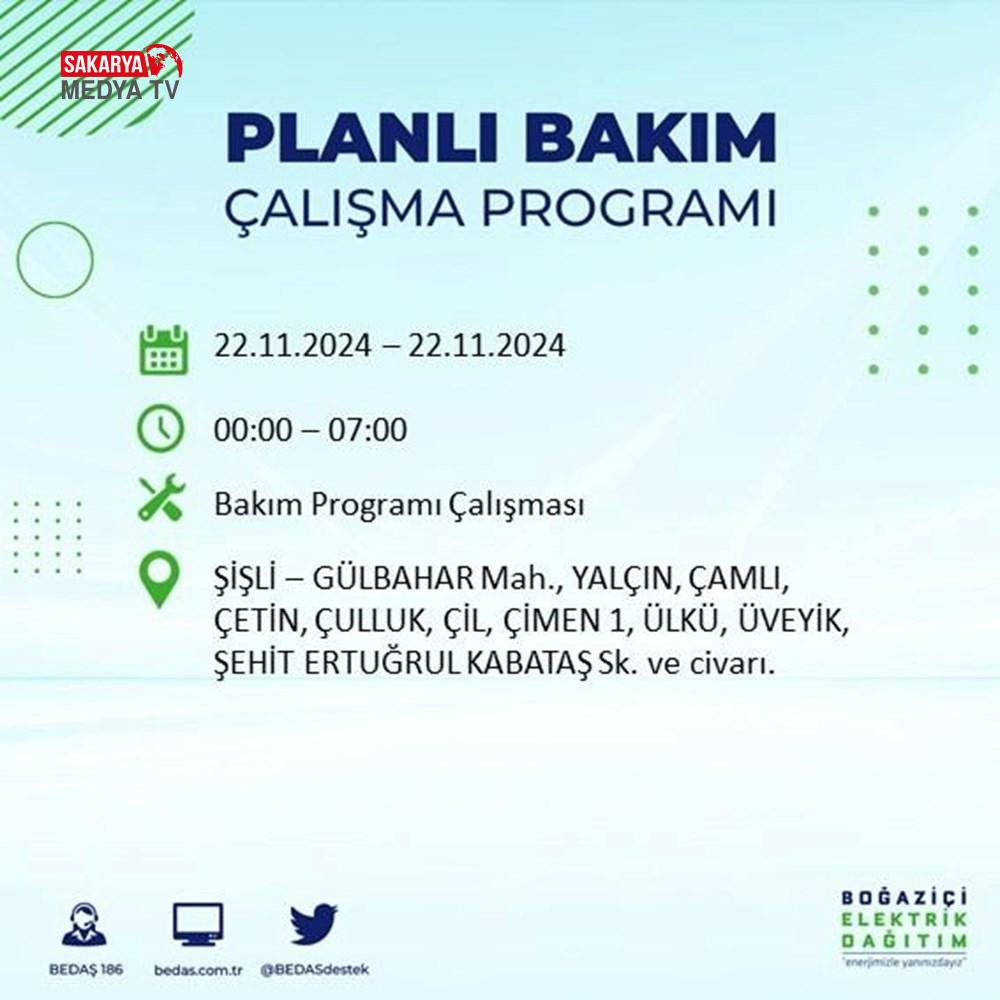 SAKARYA MEDYA TV

PLANLI BAKIM
ÇALIŞMA PROGRAMI

22.11.2024 – 22.11.2024

00:00 – 07:00

Bakım Programı Çalışması

ŞİŞLİ – GÜLBAHAR Mah., YALÇIN, ÇAMLI, ÇETİN, ÇULLUK, ÇİL, ÇİMEN 1, ÜLKÜ, ÜVEYİK, ŞEHİT ERTUĞRUL KABATAŞ Sk. ve civarı.

BEDAŞ 186
bedas.com.tr
@BEDASdestek

BOĞAZİÇİ
ELEKTRİK
DAĞITIM
"enerjimizle yanınızdayız"